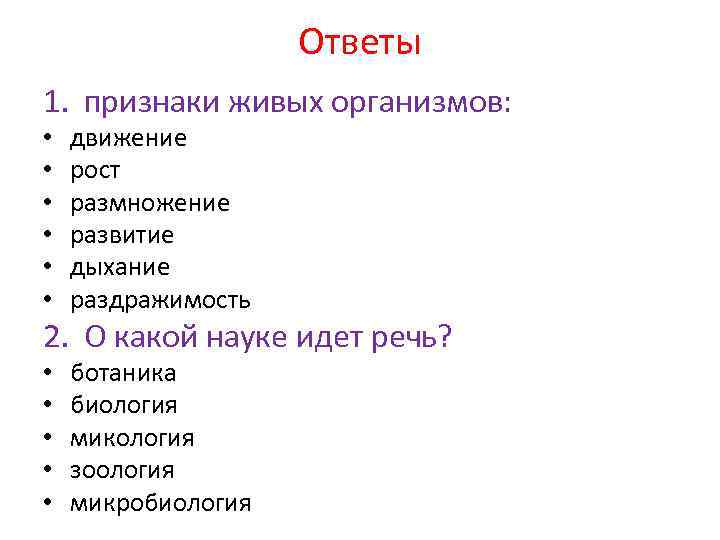 Ответы

1. признаки живых организмов:
• движение
• рост
• размножение
• развитие
• дыхание
• раздражимость

2. О какой науке идет речь?
• ботаника
• биология
• микология
• зоология
• микробиология